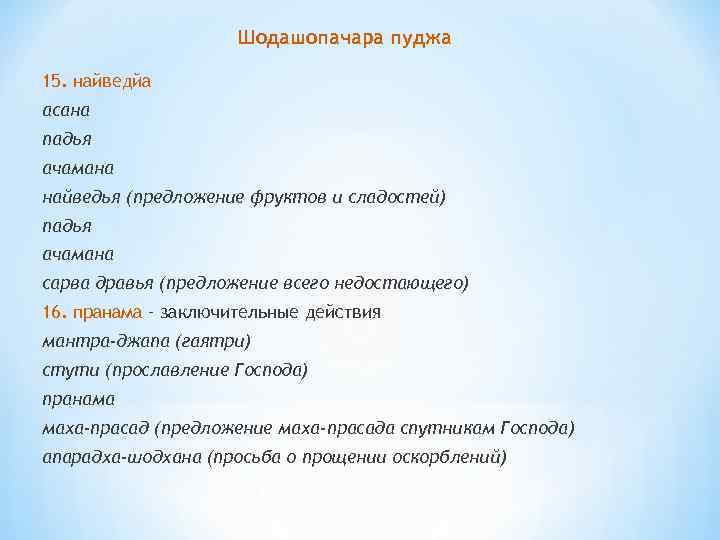 Шодашопачара пуджа

15. найведйа
асана
падья
ачамана
найведья (предложение фруктов и сладостей)
падья
ачамана
сарва дравья (предложение всего недостающего)
16. пранама - заключительные действия
мантра-джапа (гаятри)
стути (прославление Господа)
пранама
маха-прасад (предложение маха-прасада спутникам Господа)
апарадха-шодхана (просьба о прощении оскорблений)